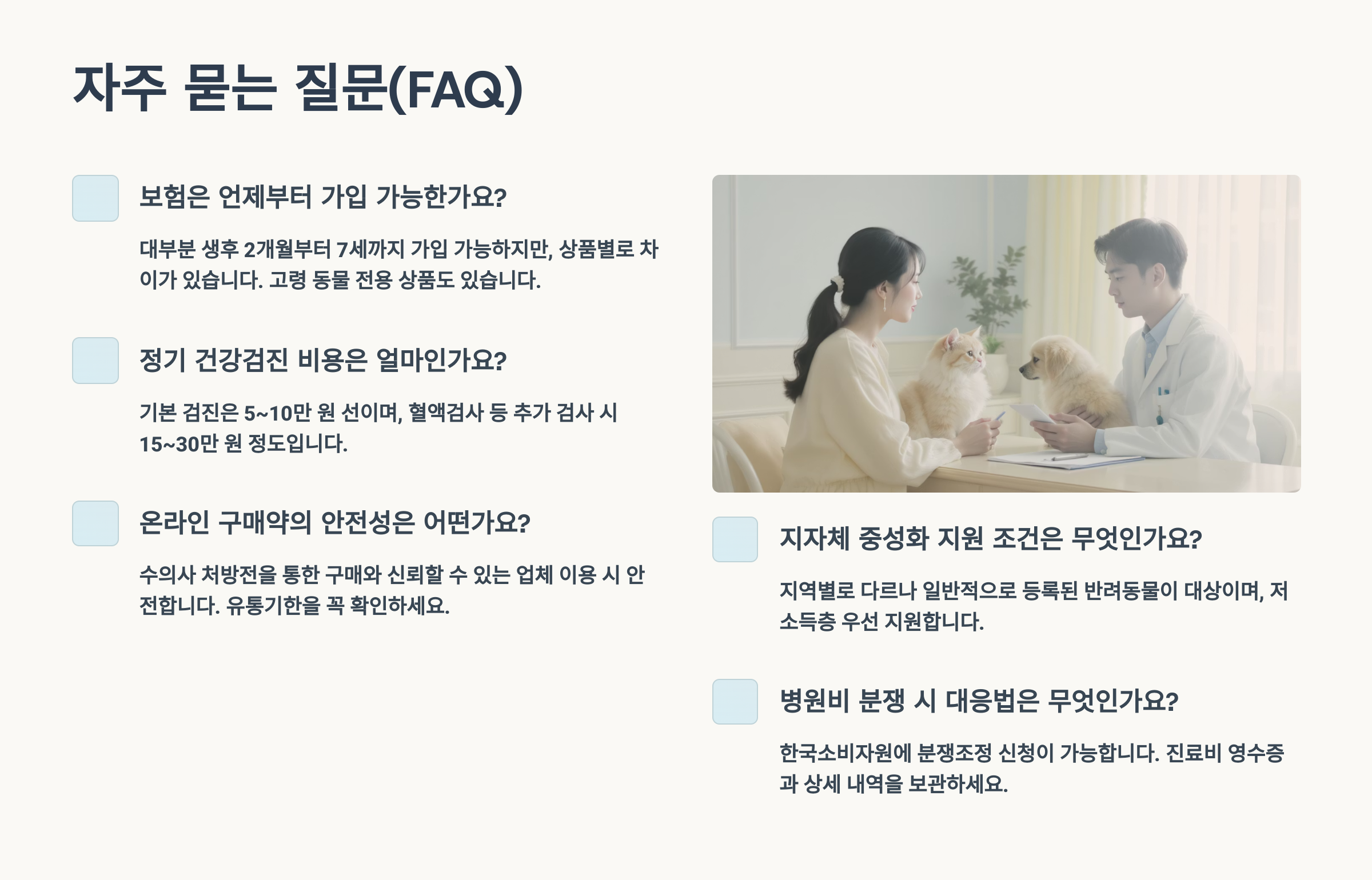 자주 묻는 질문(FAQ)

보험은 언제부터 가입 가능한가요?

대부분 생후 2개월부터 7세까지 가입 가능하지만, 상품별로 차이가 있습니다. 고령 동물 전용 상품도 있습니다.

정기 건강검진 비용은 얼마인가요?

기본 검진은 5~10만 원 선이며, 혈액검사 등 추가 검사 시 15~30만 원 정도입니다.

온라인 구매약의 안전성은 어떤가요?

수의사 처방전을 통한 구매와 신뢰할 수 있는 업체 이용 시 안전합니다. 유통기한을 꼭 확인하세요.

지자체 중성화 지원 조건은 무엇인가요?

지역별로 다르나 일반적으로 등록된 반려동물이 대상이며, 저소득층 우선 지원합니다.

병원비 분쟁 시 대응법은 무엇인가요?

한국소비자원에 분쟁조정 신청이 가능합니다. 진료비 영수증과 상세 내역을 보관하세요.